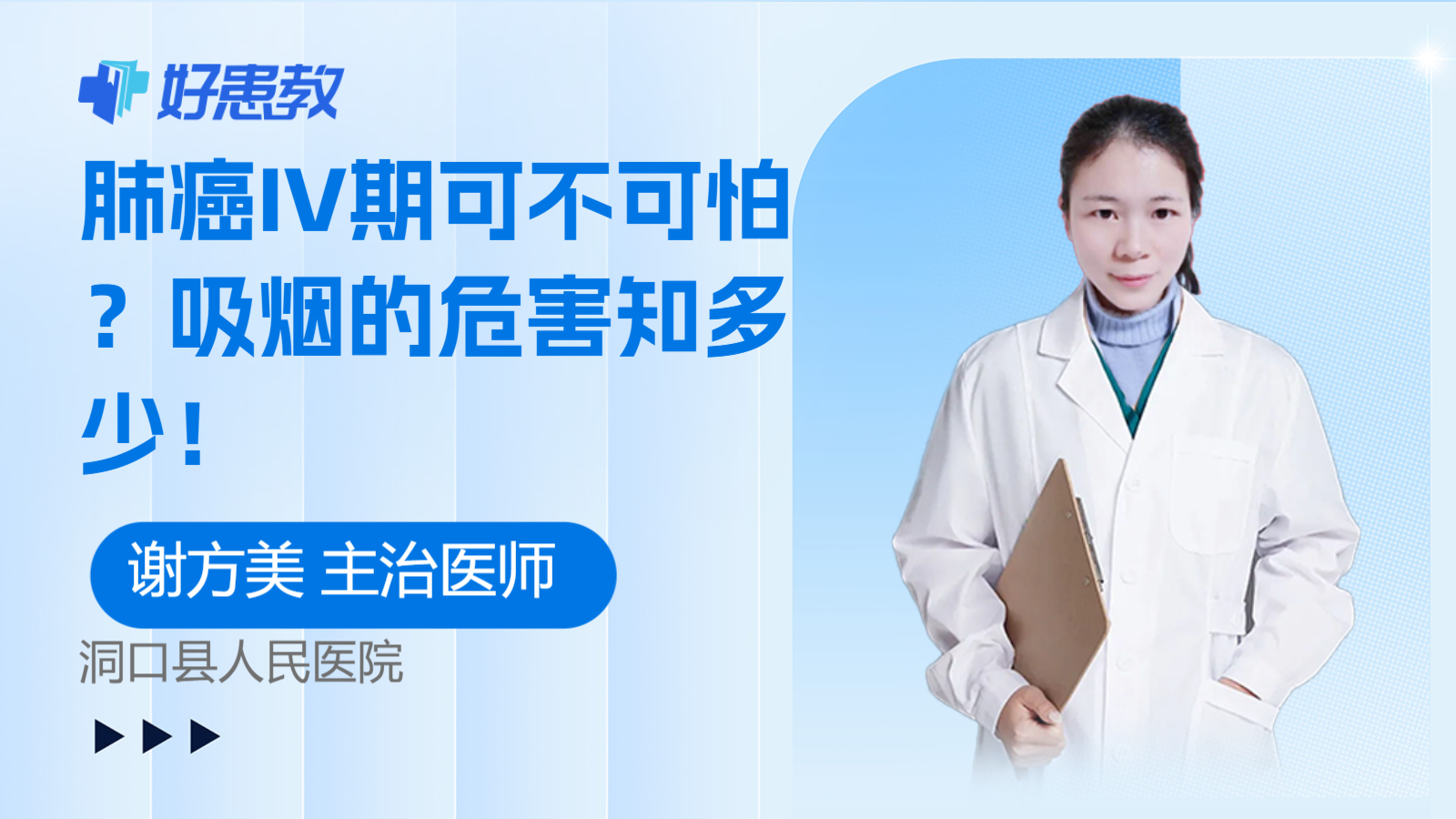 好患教

肺癌IV期可不可怕？吸烟的危害知多少！

谢方美 主治医师

洞口县人民医院